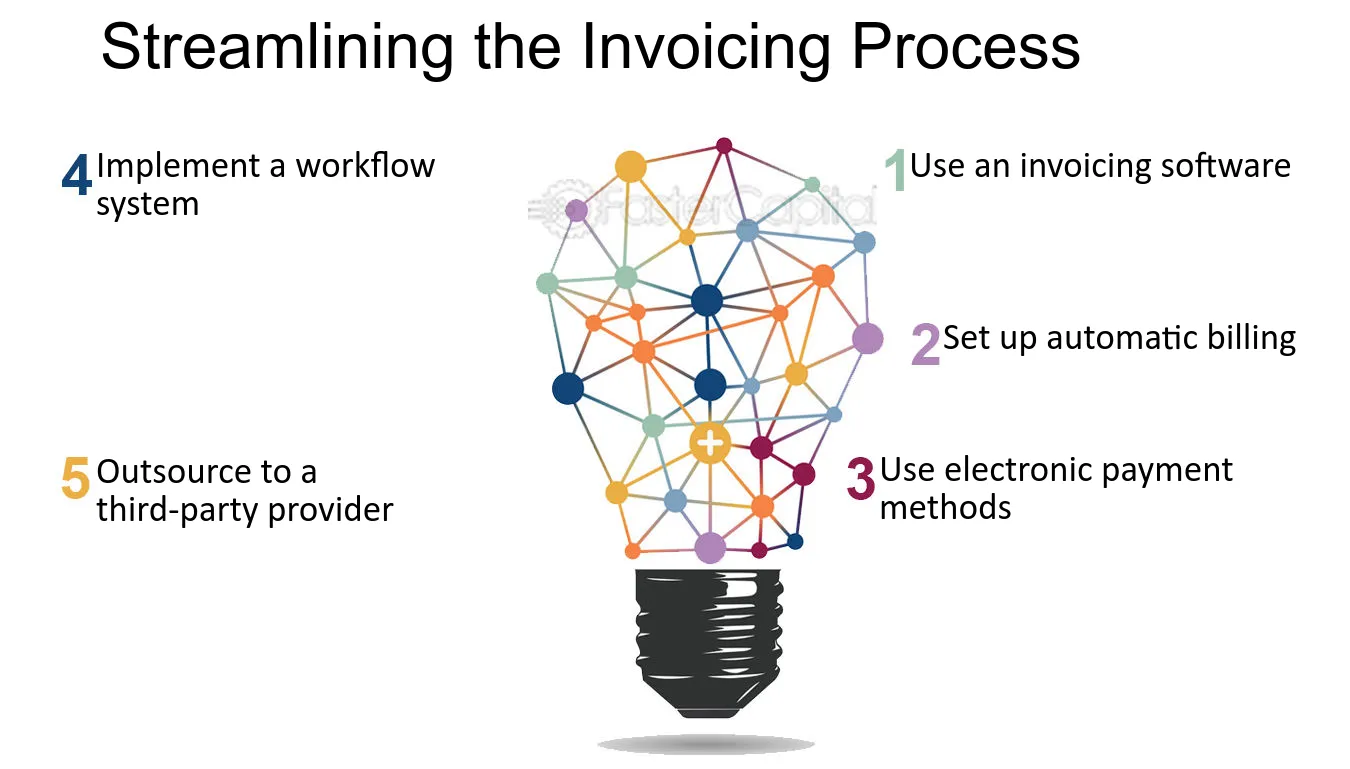 Streamlining the Invoicing Process

4 Implement a workflow system

5 Outsource to a third-party provider

1 Use an invoicing software

2 Set up automatic billing

3 Use electronic payment methods

FasterCapital